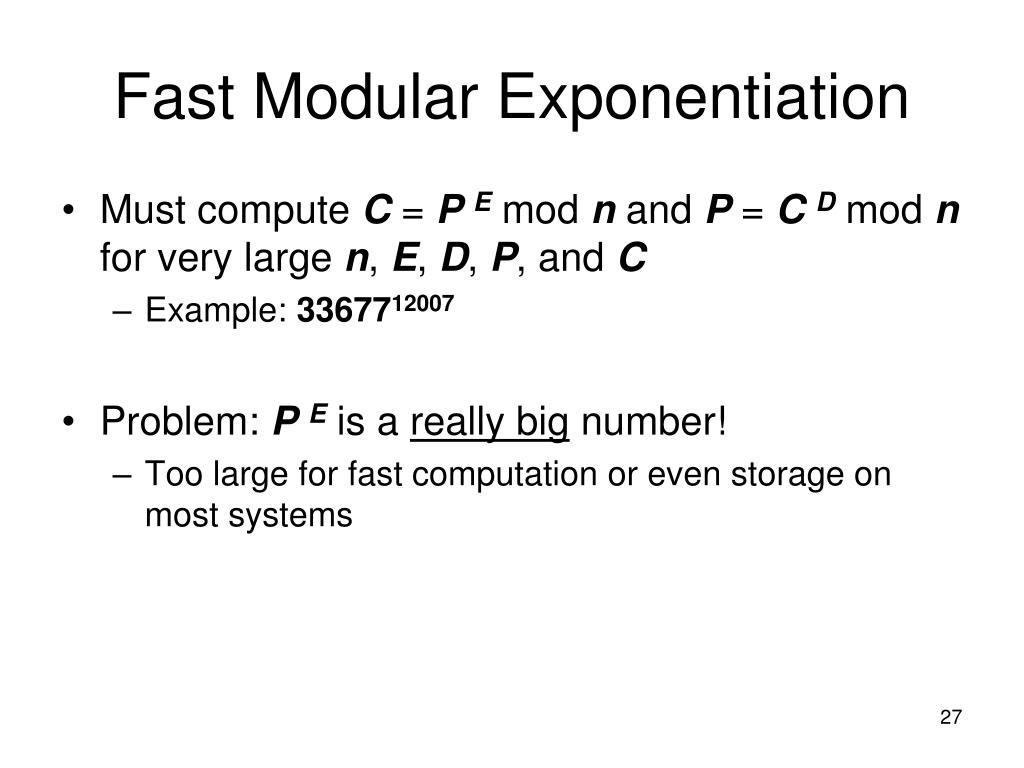 Fast Modular Exponentiation

• Must compute $C = P^E \bmod n$ and $P = C^D \bmod n$ for very large $n$, $E$, $D$, $P$, and $C$
  – Example: $33677^{12007}$

• Problem: $P^E$ is a really big number!
  – Too large for fast computation or even storage on most systems

27